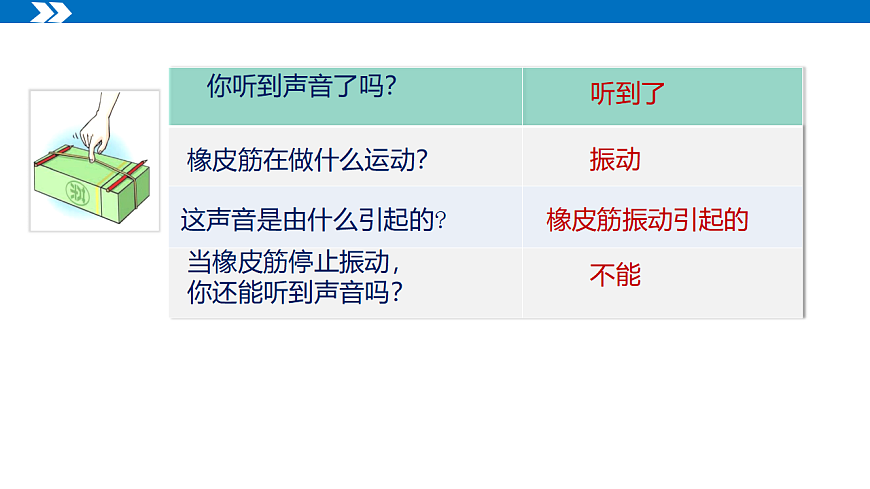 | 你听到声音了吗? | 听到了 |
|---|---|
| 橡皮筋在做什么运动? | 振动 |
| 这声音是由什么引起的? | 橡皮筋振动引起的 |
| 当橡皮筋停止振动，你还能听到声音吗? | 不能 |